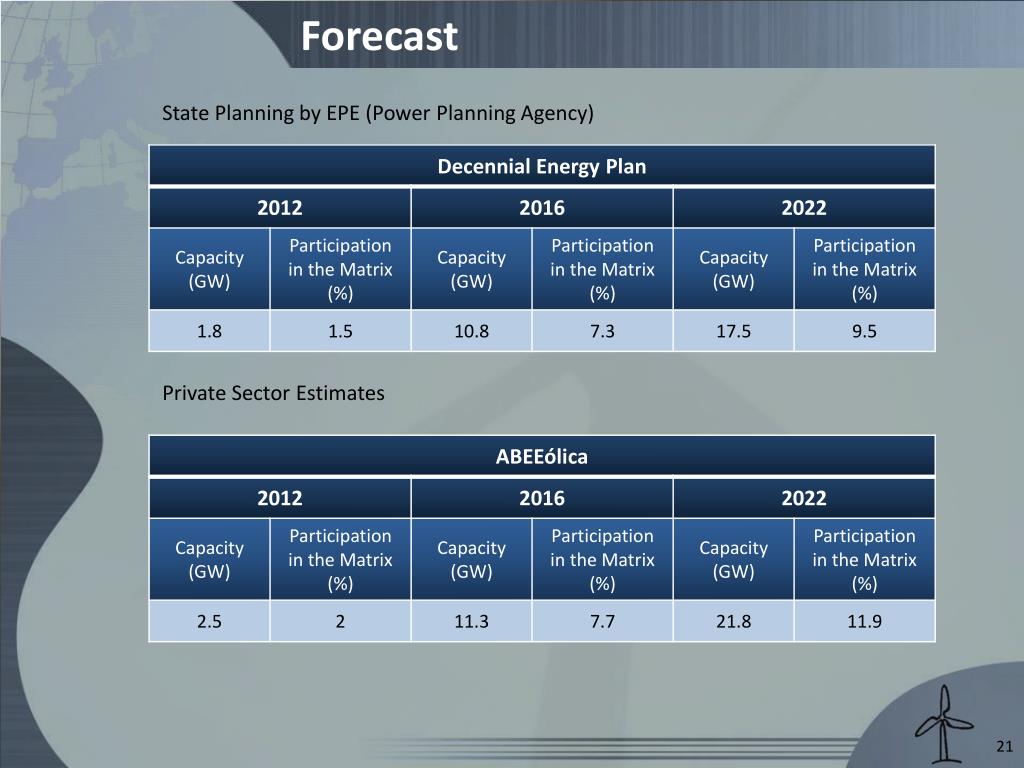 Forecast

State Planning by EPE (Power Planning Agency)

| Decennial Energy Plan | | | | | |
|---|---|---|---|---|---|
| 2012 | | 2016 | | 2022 | |
| Capacity (GW) | Participation in the Matrix (%) | Capacity (GW) | Participation in the Matrix (%) | Capacity (GW) | Participation in the Matrix (%) |
| 1.8 | 1.5 | 10.8 | 7.3 | 17.5 | 9.5 |

Private Sector Estimates

| ABEEólica | | | | | |
|---|---|---|---|---|---|
| 2012 | | 2016 | | 2022 | |
| Capacity (GW) | Participation in the Matrix (%) | Capacity (GW) | Participation in the Matrix (%) | Capacity (GW) | Participation in the Matrix (%) |
| 2.5 | 2 | 11.3 | 7.7 | 21.8 | 11.9 |

21